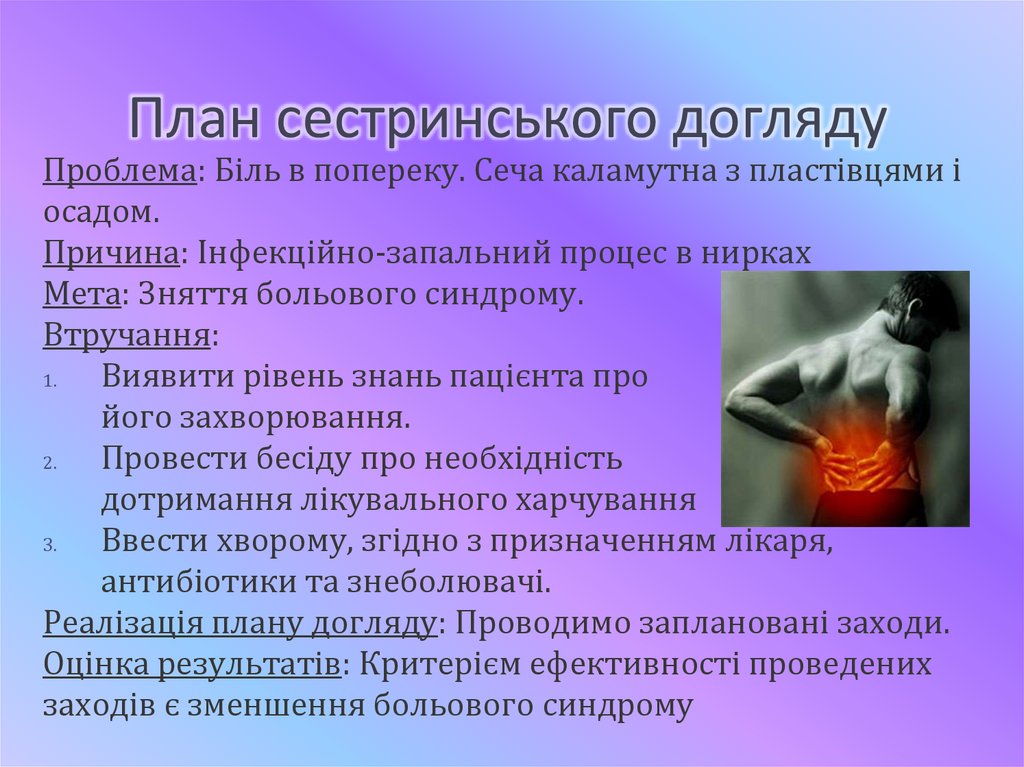 План сестринського догляду

Проблема: Біль в попереку. Сеча каламутна з пластівцями і осадом.
Причина: Інфекційно-запальний процес в нирках
Мета: Зняття больового синдрому.
Втручання:
1. Виявити рівень знань пацієнта про його захворювання.
2. Провести бесіду про необхідність дотримання лікувального харчування
3. Ввести хворому, згідно з призначенням лікаря, антибіотики та знеболювачі.
Реалізація плану догляду: Проводимо заплановані заходи.
Оцінка результатів: Критерієм ефективності проведених заходів є зменшення больового синдрому